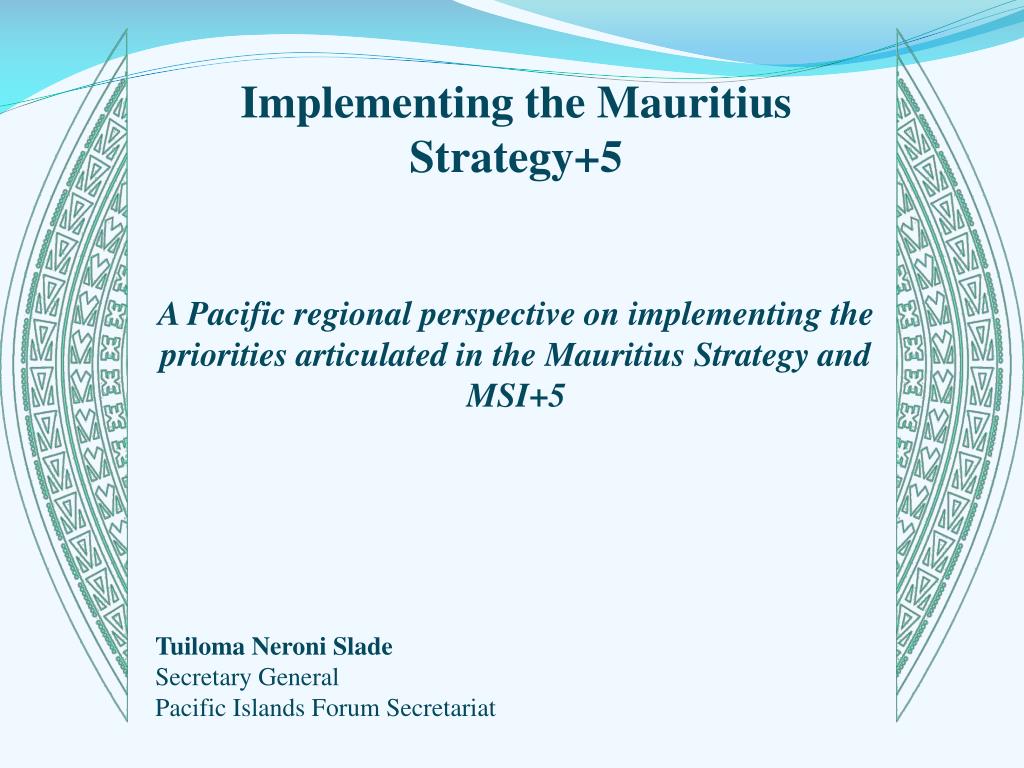 Implementing the Mauritius Strategy+5

A Pacific regional perspective on implementing the priorities articulated in the Mauritius Strategy and MSI+5

Tuiloma Neroni Slade
Secretary General
Pacific Islands Forum Secretariat